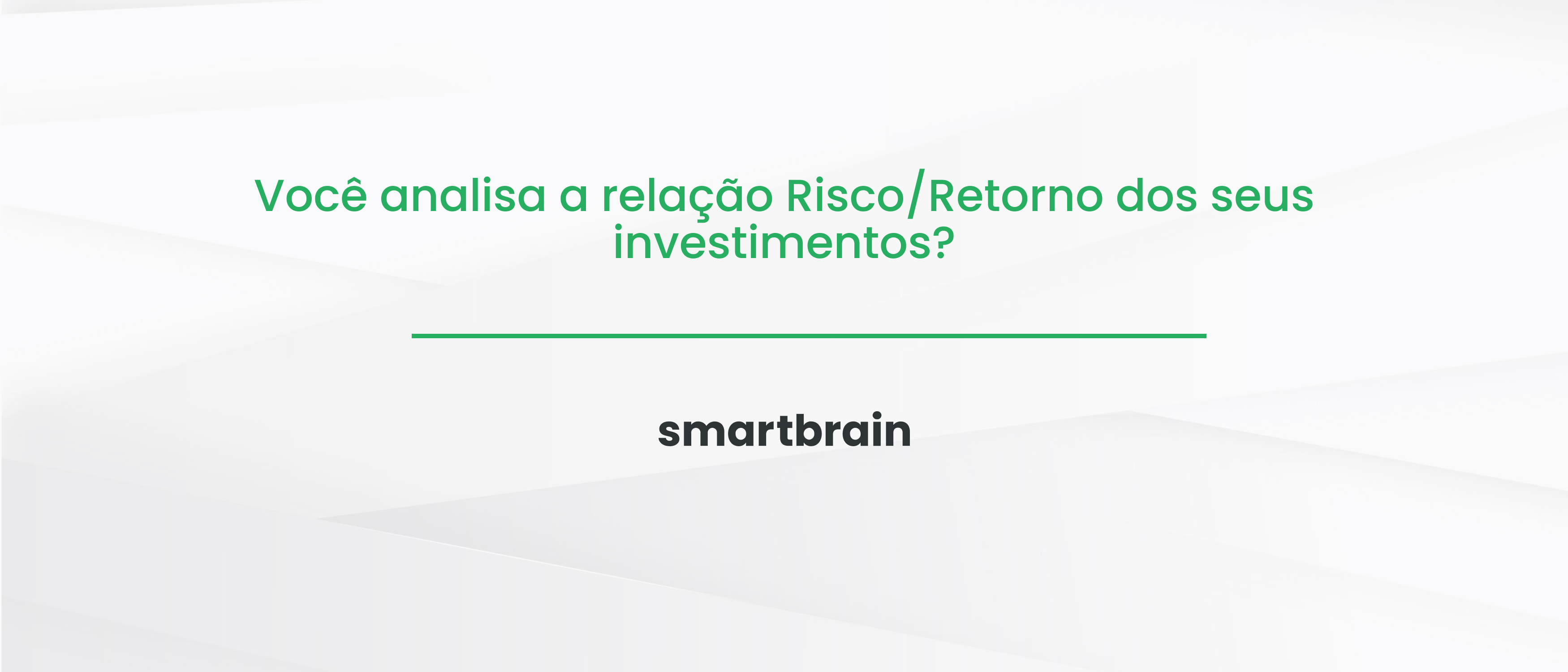 Você analisa a relação Risco/Retorno dos seus investimentos?

smartbrain